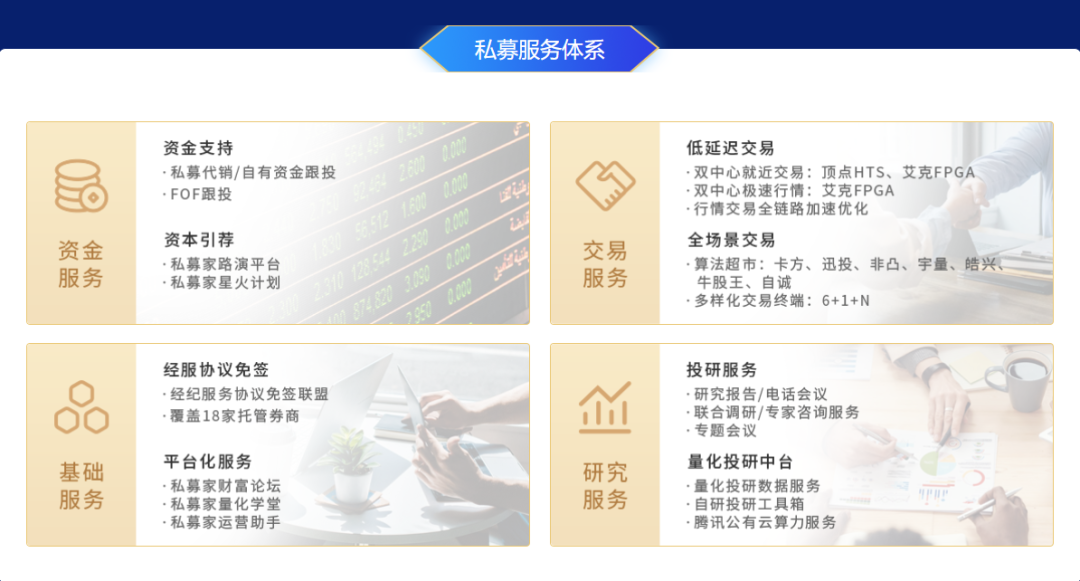 私募服务体系

资金服务

资金支持
· 私募代销/自有资金跟投
· FOF跟投

资本引荐
· 私募家路演平台
· 私募家星火计划

交易服务

低延迟交易
· 双中心就近交易：顶点HTS、艾克FPGA
· 双中心极速行情：艾克FPGA
· 行情交易全链路加速优化

全场景交易
· 算法超市：卡方、迅投、非凸、宇量、皓兴、牛股王、自诚
· 多样化交易终端：6+1+N

基础服务

经服协议免签
· 经纪服务协议免签联盟
· 覆盖18家托管券商

平台化服务
· 私募家财富论坛
· 私募家量化学堂
· 私募家运营助手

研究服务

投研服务
· 研究报告/电话会议
· 联合调研/专家咨询服务
· 专题会议

量化投研中台
· 量化投研数据服务
· 自研投研工具箱
· 腾讯公有云算力服务